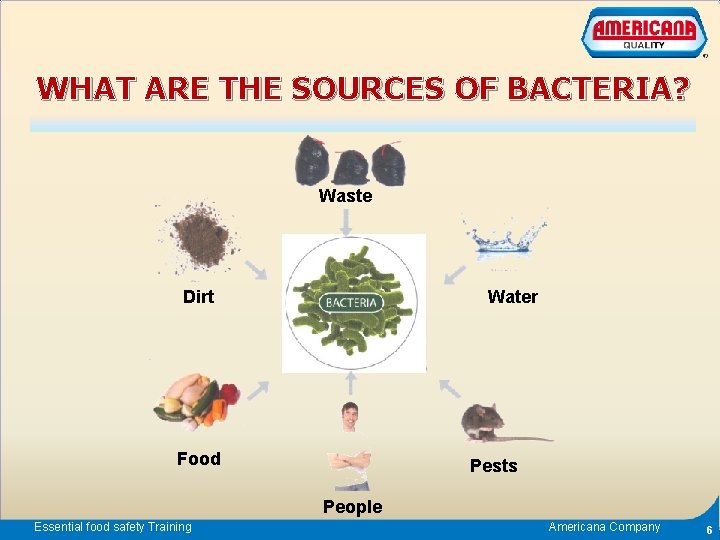 AMERICANA
QUALITY

WHAT ARE THE SOURCES OF BACTERIA?

Waste

Dirt

BACTERIA

Water

Food

People

Pests

Essential food safety Training

Americana Company

6